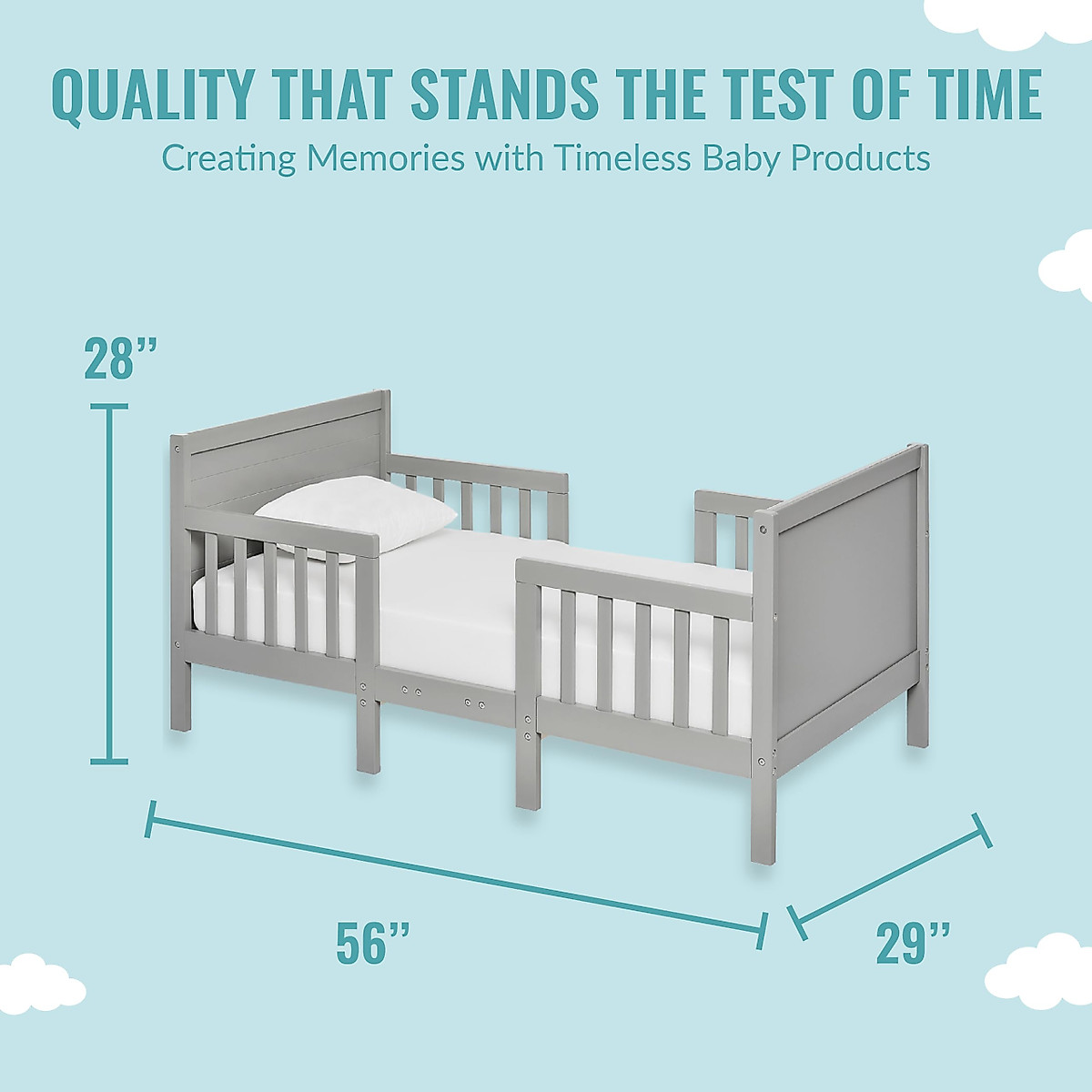 QUALITY THAT STANDS THE TEST OF TIME
Creating Memories with Timeless Baby Products

28”

56”

29”